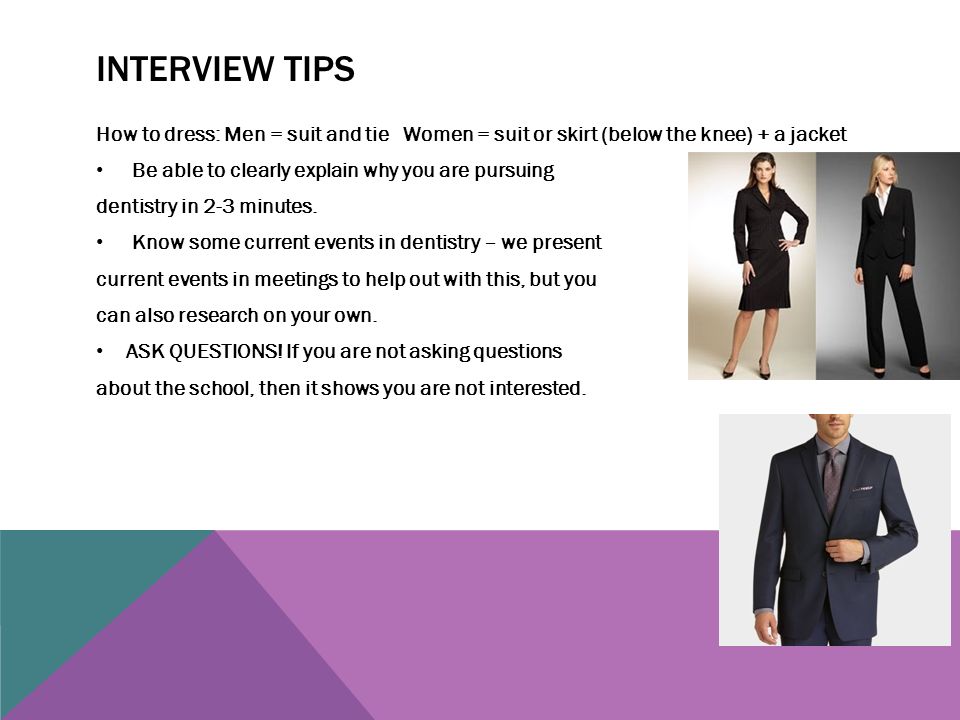 INTERVIEW TIPS

How to dress: Men = suit and tie   Women = suit or skirt (below the knee) + a jacket

• Be able to clearly explain why you are pursuing dentistry in 2-3 minutes.

• Know some current events in dentistry – we present current events in meetings to help out with this, but you can also research on your own.

• ASK QUESTIONS! If you are not asking questions about the school, then it shows you are not interested.